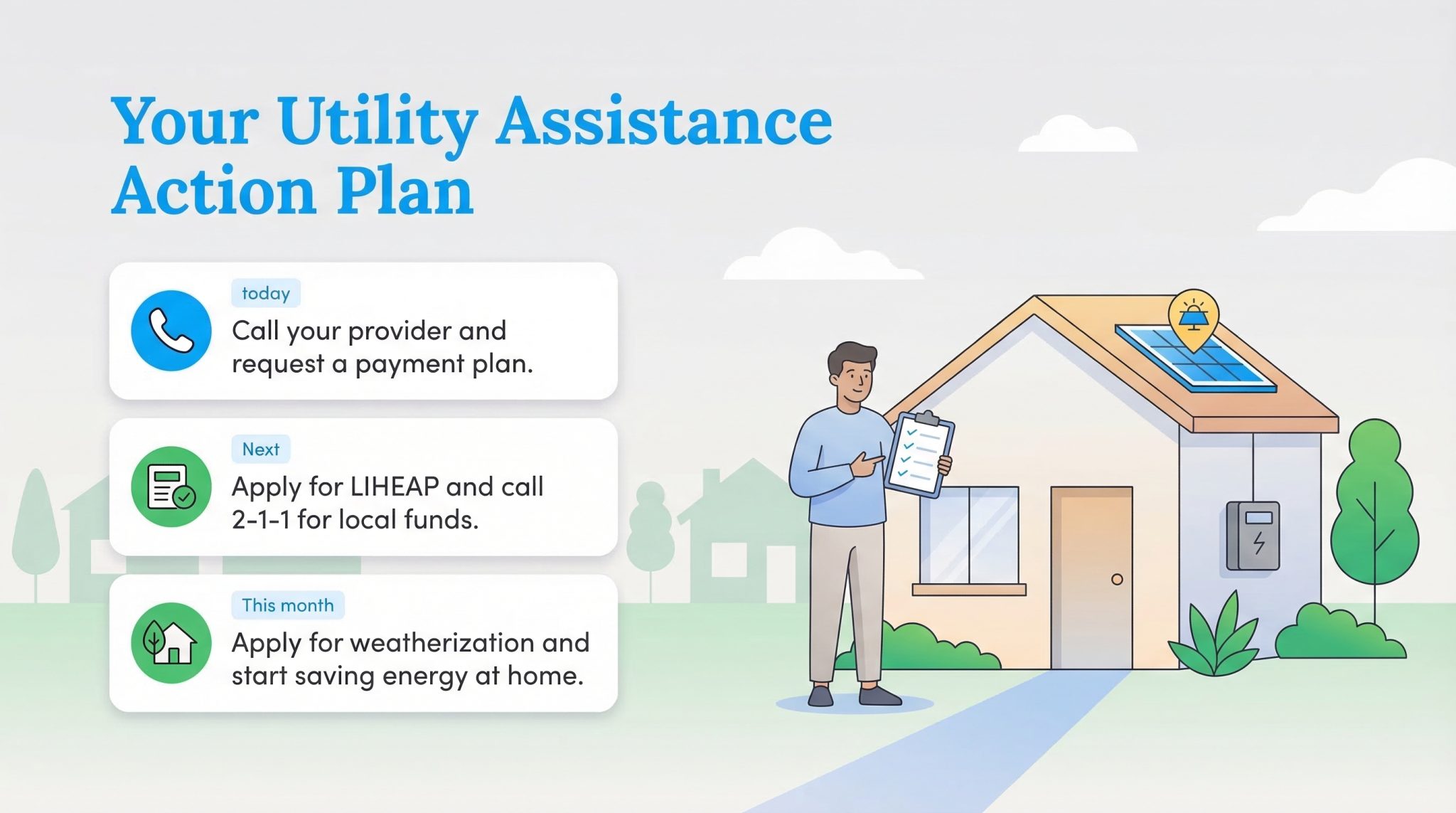 Your Utility Assistance Action Plan

today
Call your provider and request a payment plan.

Next
Apply for LIHEAP and call 2-1-1 for local funds.

This month
Apply for weatherization and start saving energy at home.